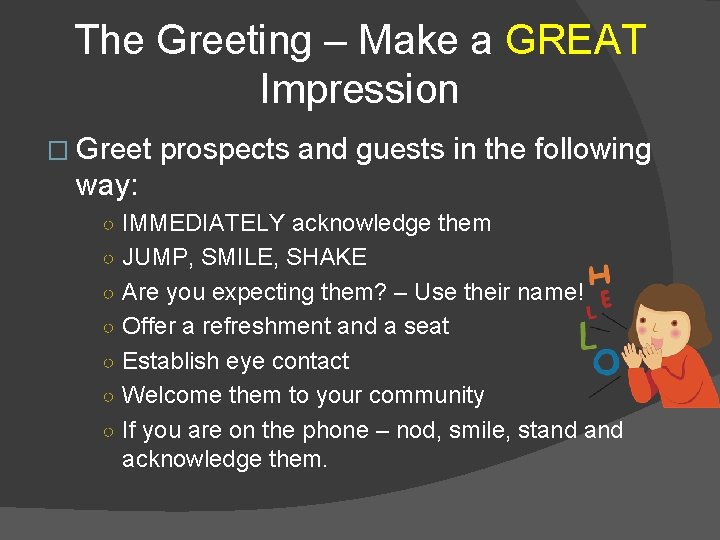 The Greeting – Make a GREAT Impression

□ Greet prospects and guests in the following way:

○ IMMEDIATELY acknowledge them
○ JUMP, SMILE, SHAKE
○ Are you expecting them? – Use their name!
○ Offer a refreshment and a seat
○ Establish eye contact
○ Welcome them to your community
○ If you are on the phone – nod, smile, stand and acknowledge them.

H
E
L
L
O